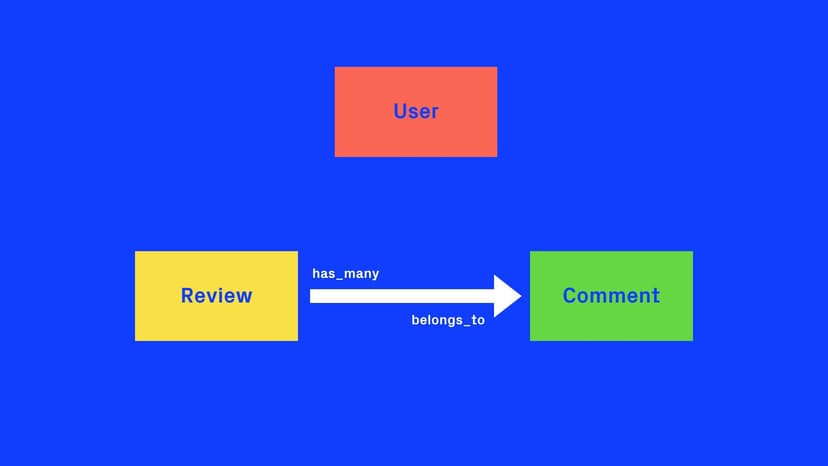 User

Review

has_many

belongs_to

Comment